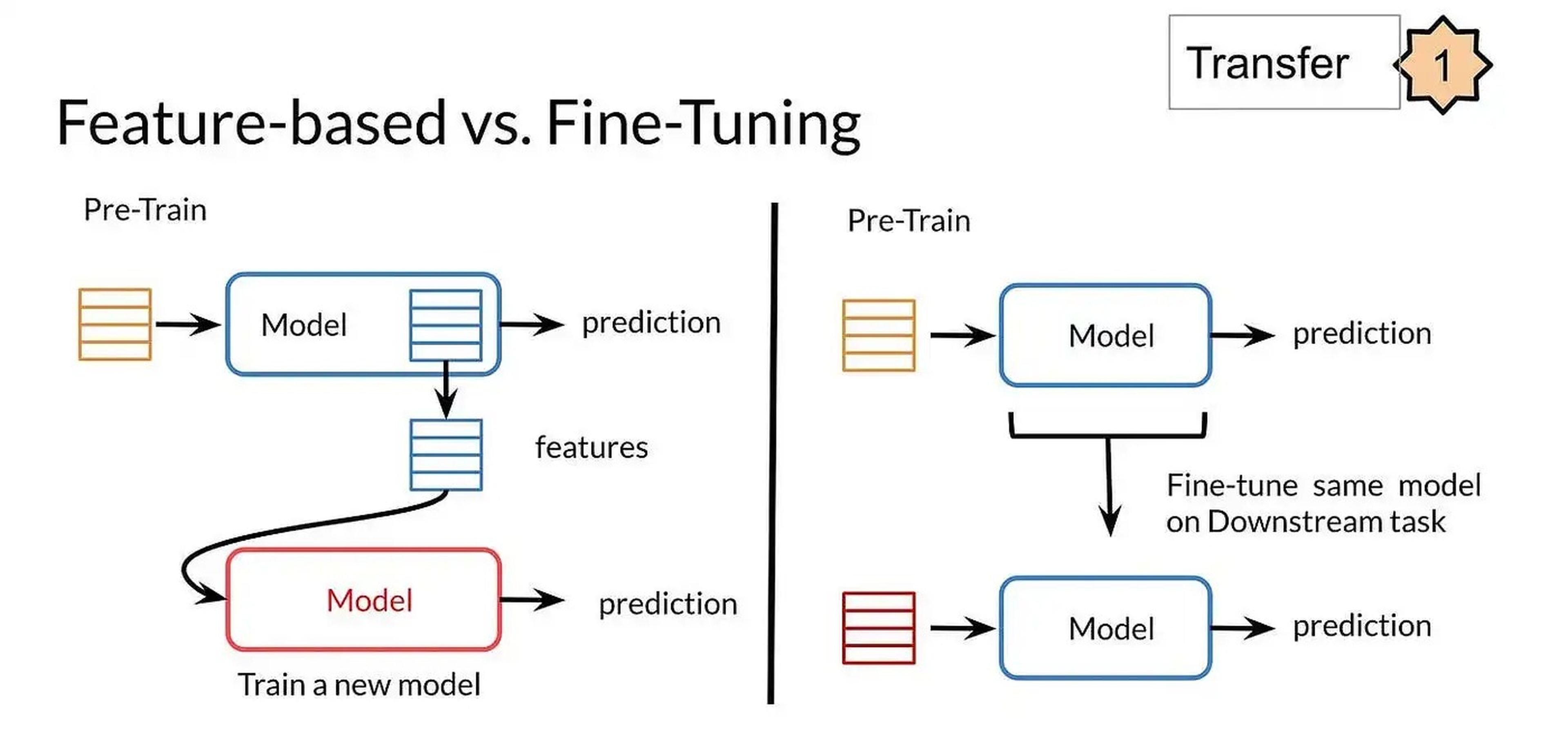 Transfer

1

Feature-based vs. Fine-Tuning

Pre-Train

Model

prediction

features

Model

prediction

Train a new model

Pre-Train

Model

prediction

Fine-tune same model on Downstream task

Model

prediction